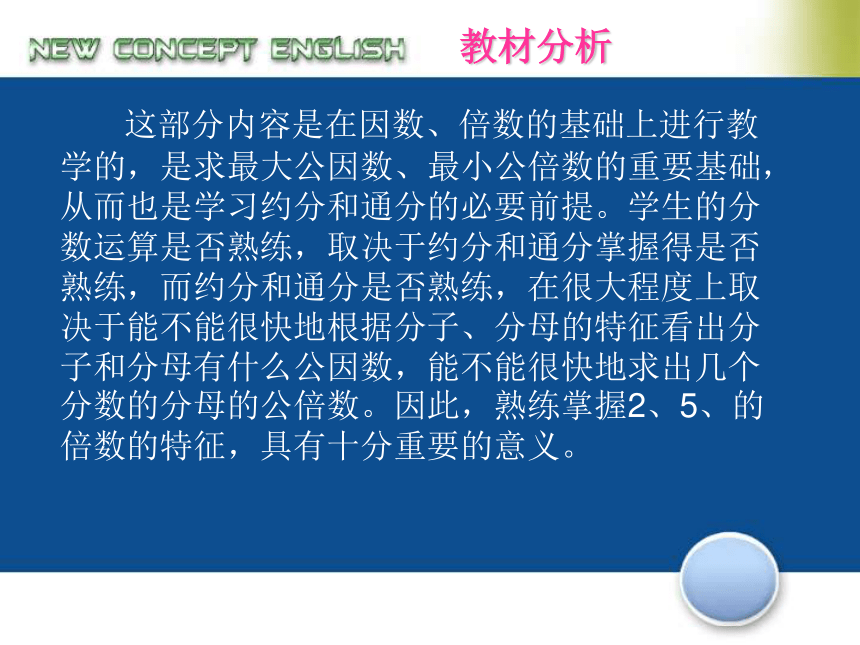 NEW CONCEPT ENGLISH 教材分析

这部分内容是在因数、倍数的基础上进行教学的，是求最大公因数、最小公倍数的重要基础，从而也是学习约分和通分的必要前提。学生的分数运算是否熟练，取决于约分和通分掌握得是否熟练，而约分和通分是否熟练，在很大程度上取决于能不能很快地根据分子、分母的特征看出分子和分母有什么公因数，能不能很快地求出几个分数的分母的公倍数。因此，熟练掌握2、5、的倍数的特征，具有十分重要的意义。